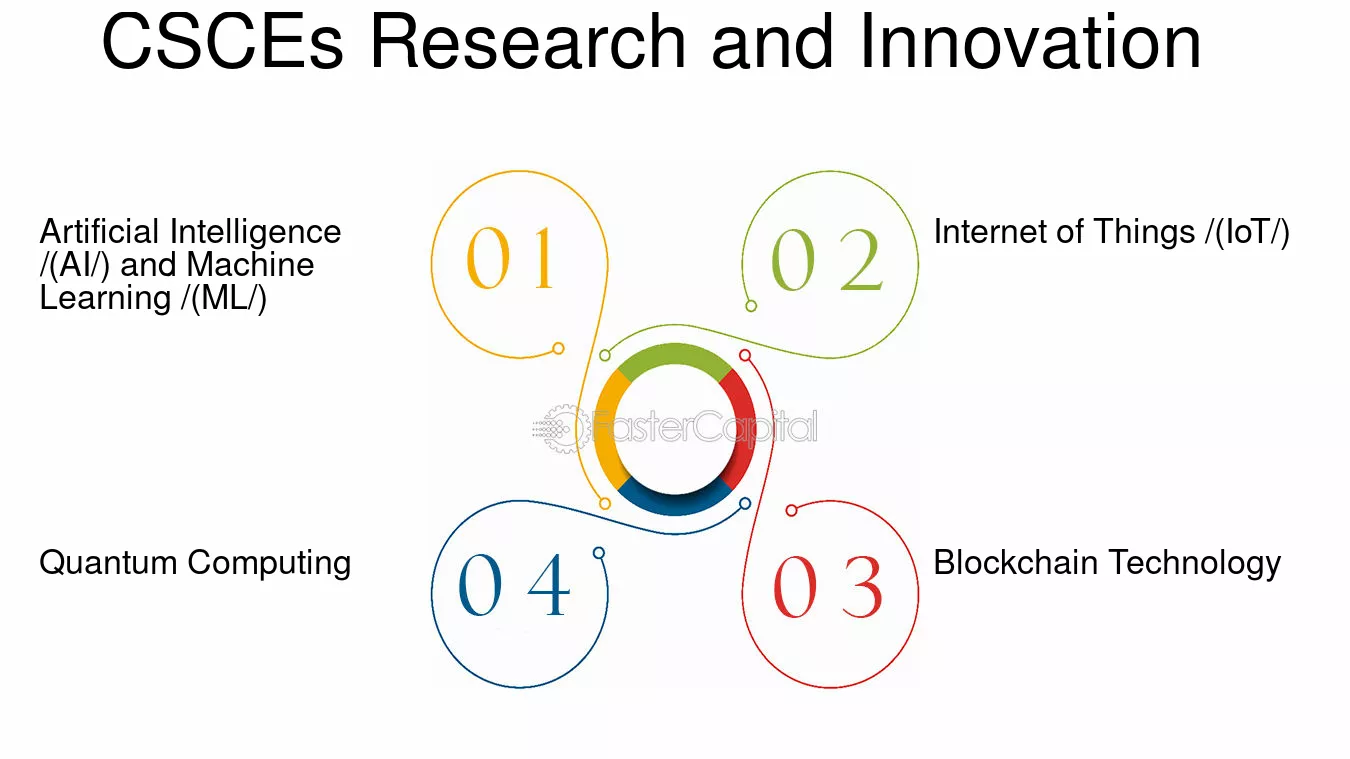 CSCEs Research and Innovation

Artificial Intelligence /(AI/) and Machine Learning /(ML/)

01

02

Internet of Things /(IoT/)

FasterCapital

Quantum Computing

04

03

Blockchain Technology